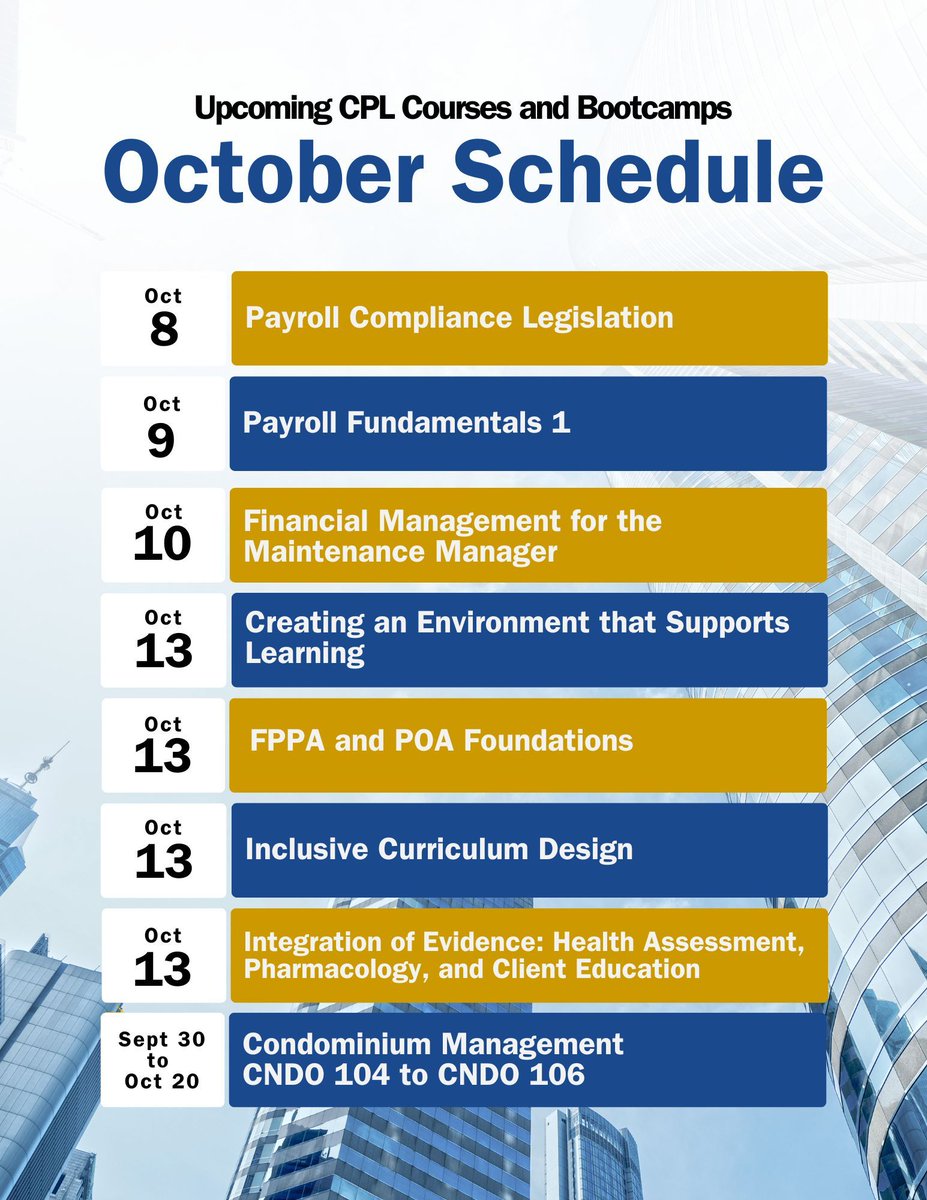 Upcoming CPL Courses and Bootcamps

October Schedule

Oct 8 Payroll Compliance Legislation

Oct 9 Payroll Fundamentals 1

Oct 10 Financial Management for the Maintenance Manager

Oct 13 Creating an Environment that Supports Learning

Oct 13 FPPA and POA Foundations

Oct 13 Inclusive Curriculum Design

Oct 13 Integration of Evidence: Health Assessment, Pharmacology, and Client Education

Sept 30 to Oct 20 Condominium Management CNDO 104 to CNDO 106